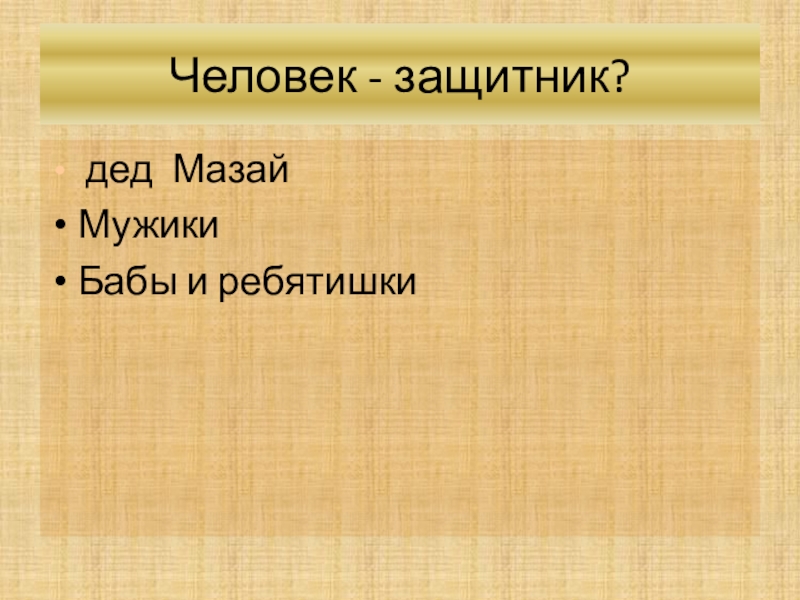 Человек - защитник?

• дед Мазай
• Мужики
• Бабы и ребятишки